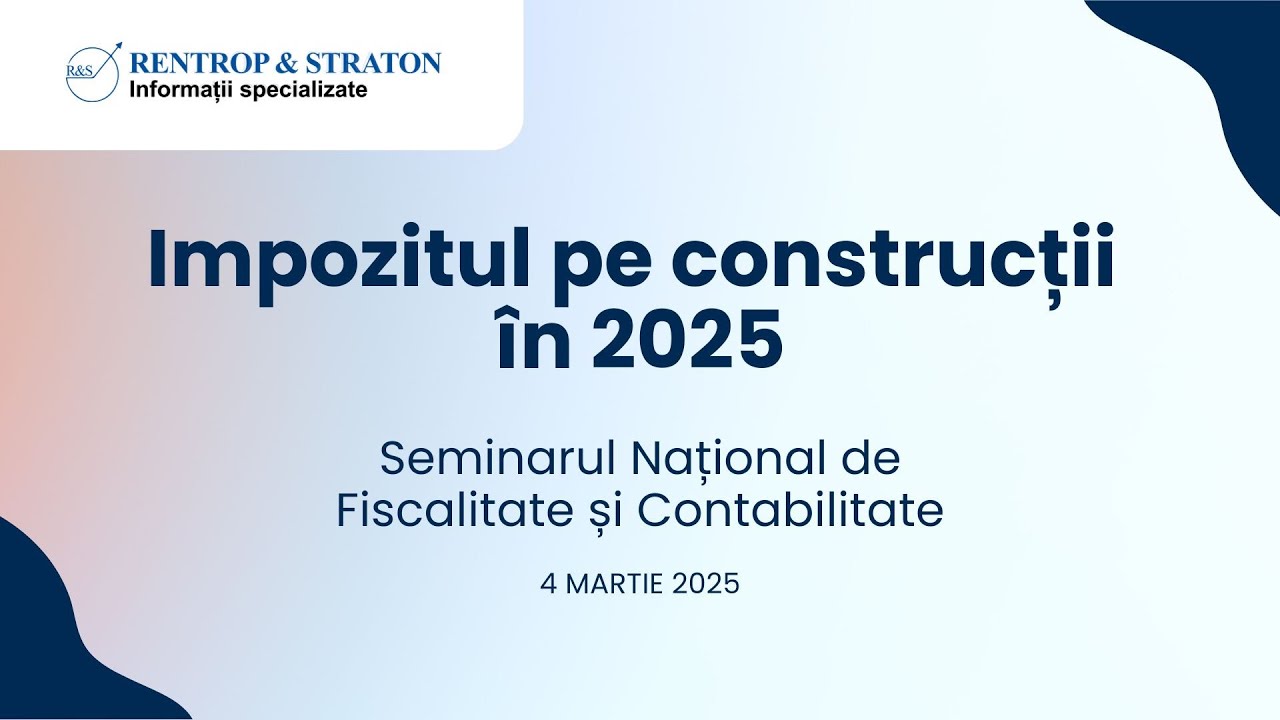 R&S
RENTROP & STRATON
Informații specializate

Impozitul pe construcții în 2025

Seminarul Național de Fiscalitate și Contabilitate

4 MARTIE 2025